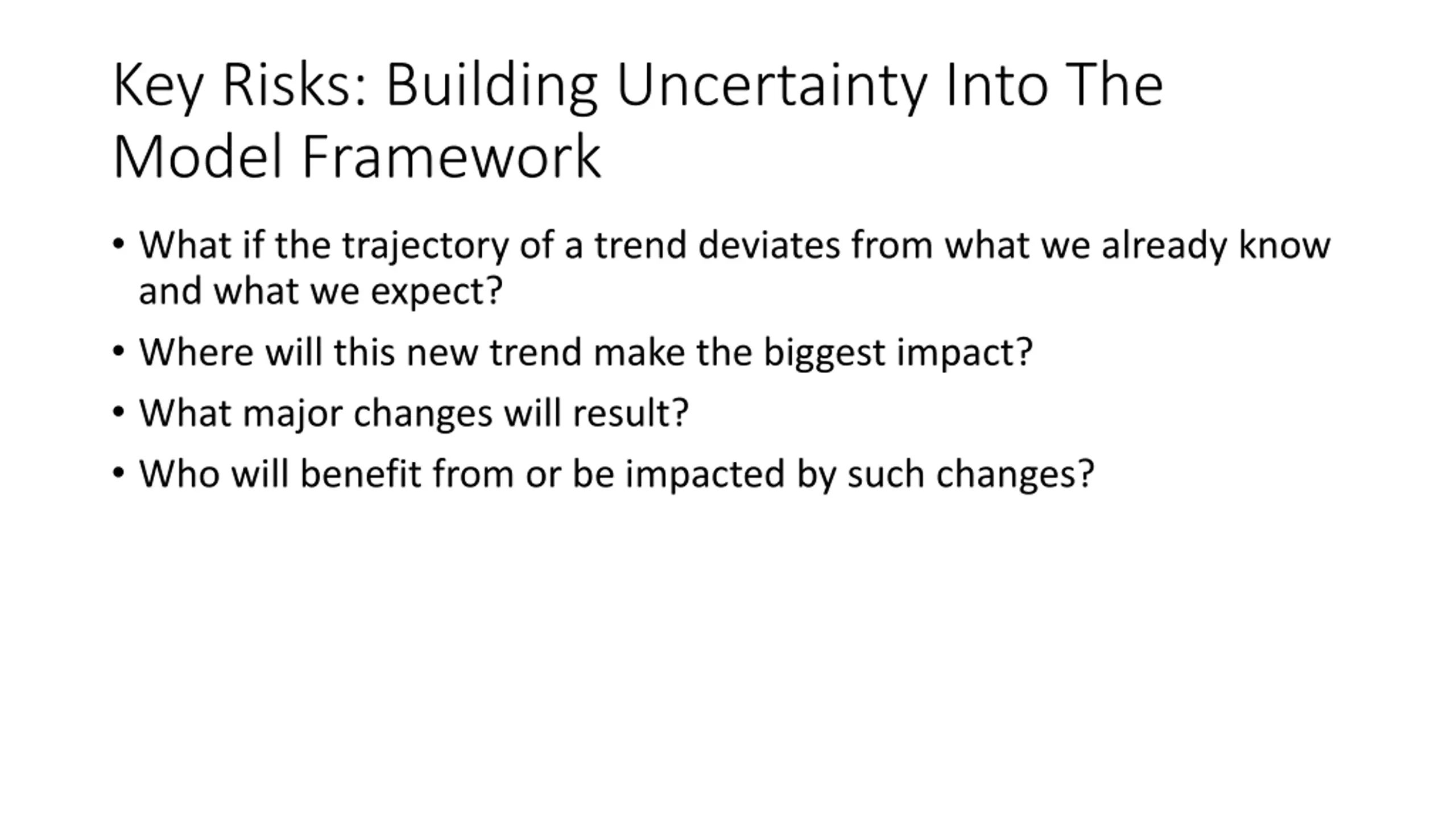 Key Risks: Building Uncertainty Into The Model Framework

• What if the trajectory of a trend deviates from what we already know and what we expect?
• Where will this new trend make the biggest impact?
• What major changes will result?
• Who will benefit from or be impacted by such changes?